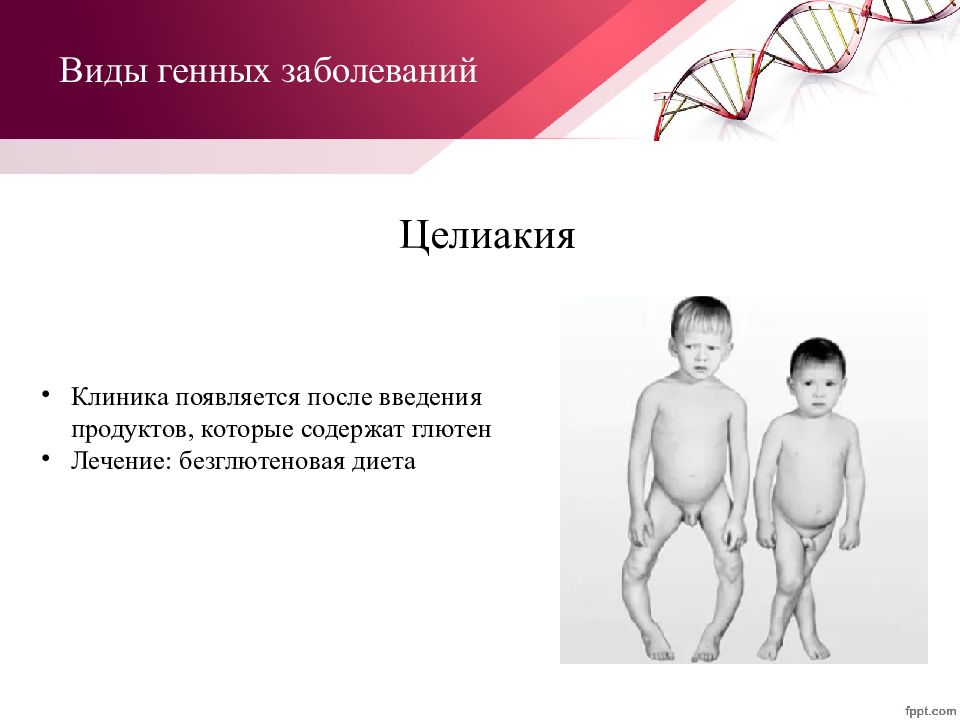 Виды генных заболеваний

Целиакия

• Клиника появляется после введения продуктов, которые содержат глютен
• Лечение: безглютеновая диета

fppt.com